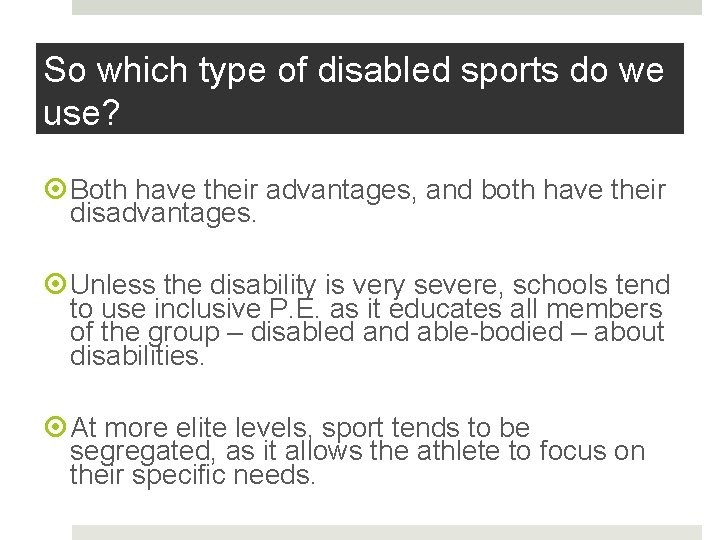 So which type of disabled sports do we use?

Both have their advantages, and both have their disadvantages.

Unless the disability is very severe, schools tend to use inclusive P.E. as it educates all members of the group – disabled and able-bodied – about disabilities.

At more elite levels, sport tends to be segregated, as it allows the athlete to focus on their specific needs.